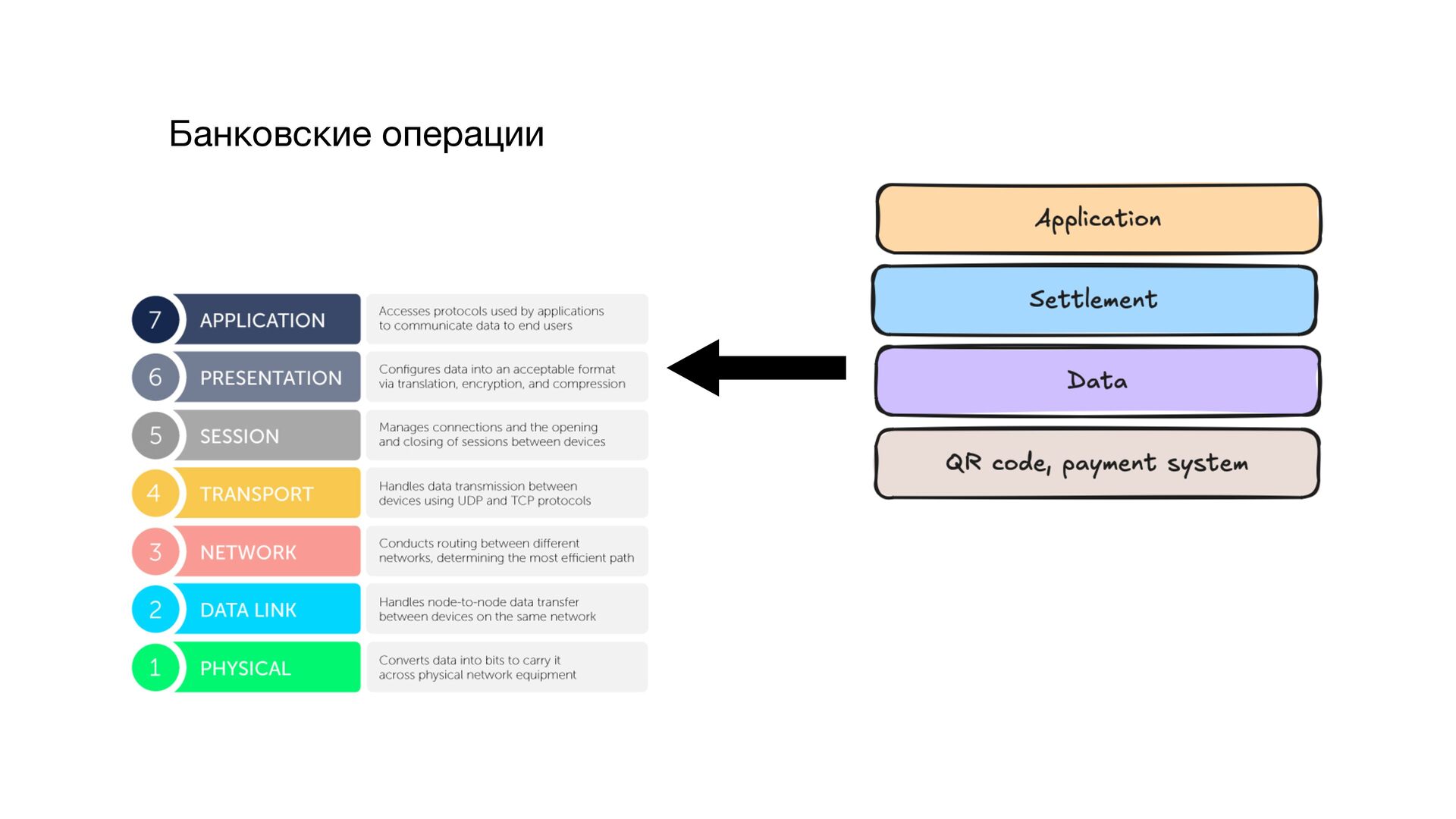 Банковские операции

7 APPLICATION
Accesses protocols used by applications to communicate data to end users

6 PRESENTATION
Configures data into an acceptable format via translation, encryption, and compression

5 SESSION
Manages connections and the opening and closing of sessions between devices

4 TRANSPORT
Handles data transmission between devices using UDP and TCP protocols

3 NETWORK
Conducts routing between different networks, determining the most efficient path

2 DATA LINK
Handles node-to-node data transfer between devices on the same network

1 PHYSICAL
Converts data into bits to carry it across physical network equipment

Application

Settlement

Data

QR code, payment system